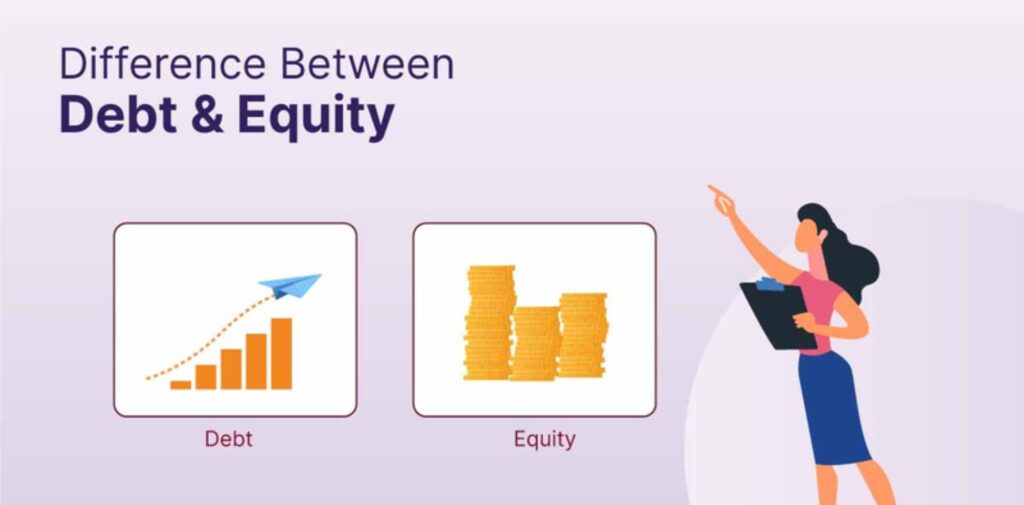 Difference Between
Debt & Equity

Debt

Equity